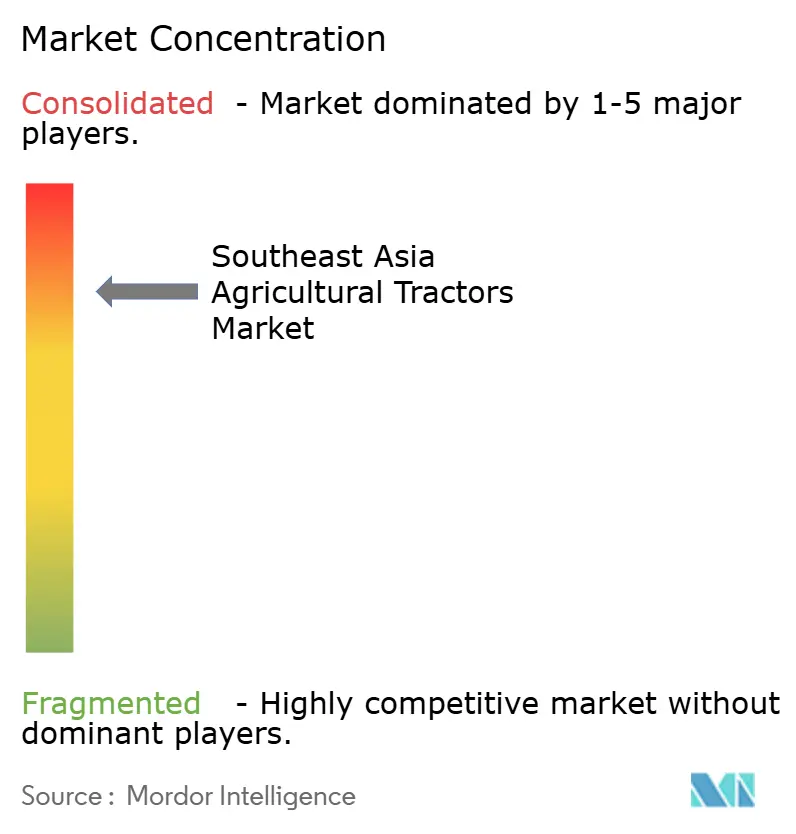 Market Concentration

Consolidated - Market dominated by 1-5 major players.

Southeast Asia Agricultural Tractors Market

Fragmented - Highly competitive market without dominant players.

Source : Mordor Intelligence